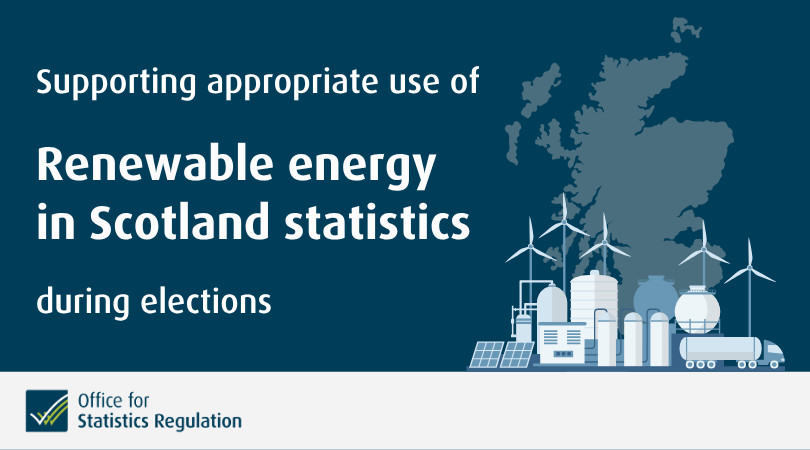 Supporting appropriate use of

Renewable energy in Scotland statistics

during elections

Office for Statistics Regulation